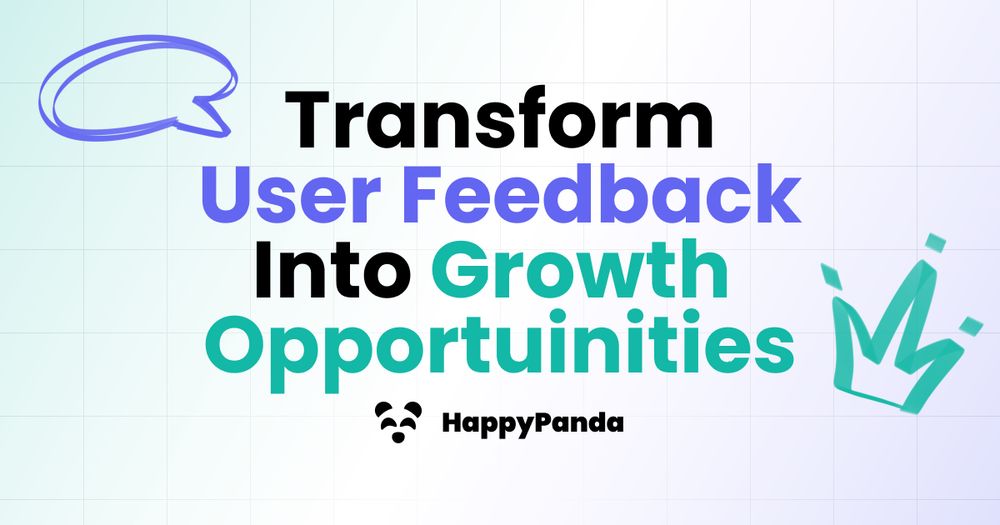 Transform
User Feedback
Into Growth
Opportuinities

HappyPanda